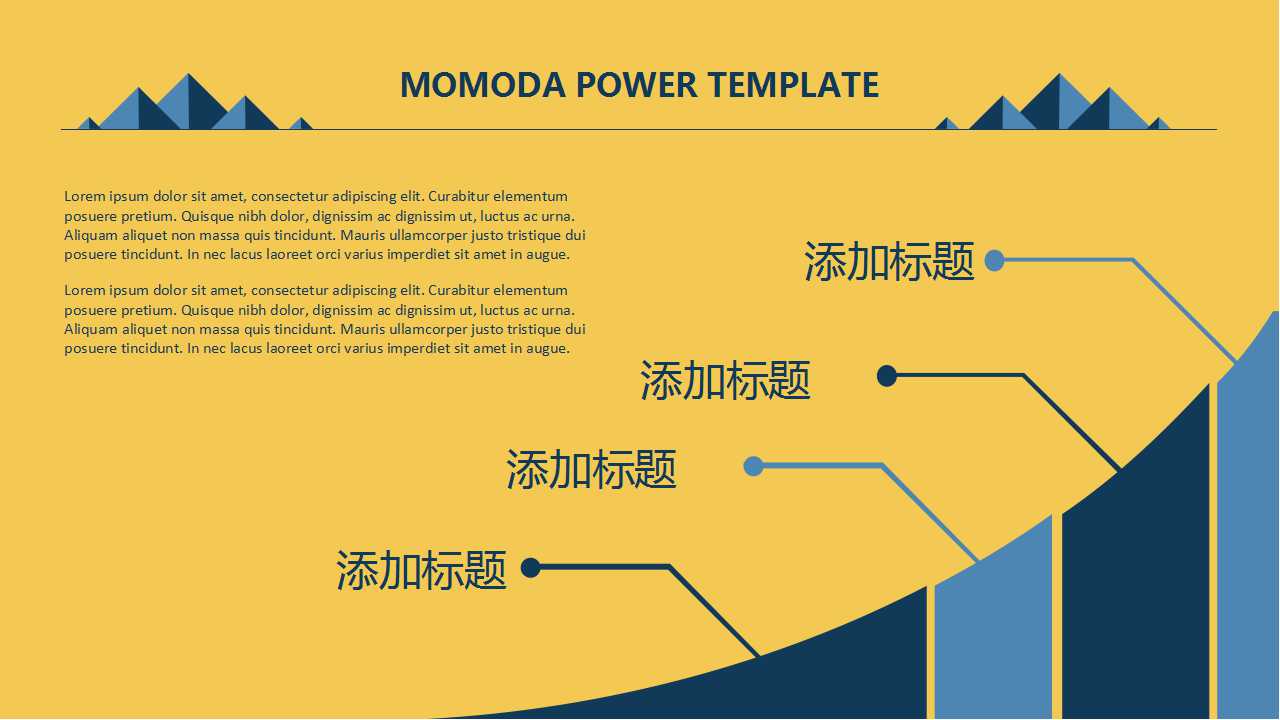 MOMODA POWER TEMPLATE

Lorem ipsum dolor sit amet, consectetur adipiscing elit. Curabitur elementum posuere pretium. Quisque nibh dolor, dignissim ac dignissim ut, luctus ac urna. Aliquam aliquet non massa quis tincidunt. Mauris ullamcorper justo tristique dui posuere tincidunt. In nec lacus laoreet orci varius imperdiet sit amet in augue.

Lorem ipsum dolor sit amet, consectetur adipiscing elit. Curabitur elementum posuere pretium. Quisque nibh dolor, dignissim ac dignissim ut, luctus ac urna. Aliquam aliquet non massa quis tincidunt. Mauris ullamcorper justo tristique dui posuere tincidunt. In nec lacus laoreet orci varius imperdiet sit amet in augue.

添加标题

添加标题

添加标题

添加标题